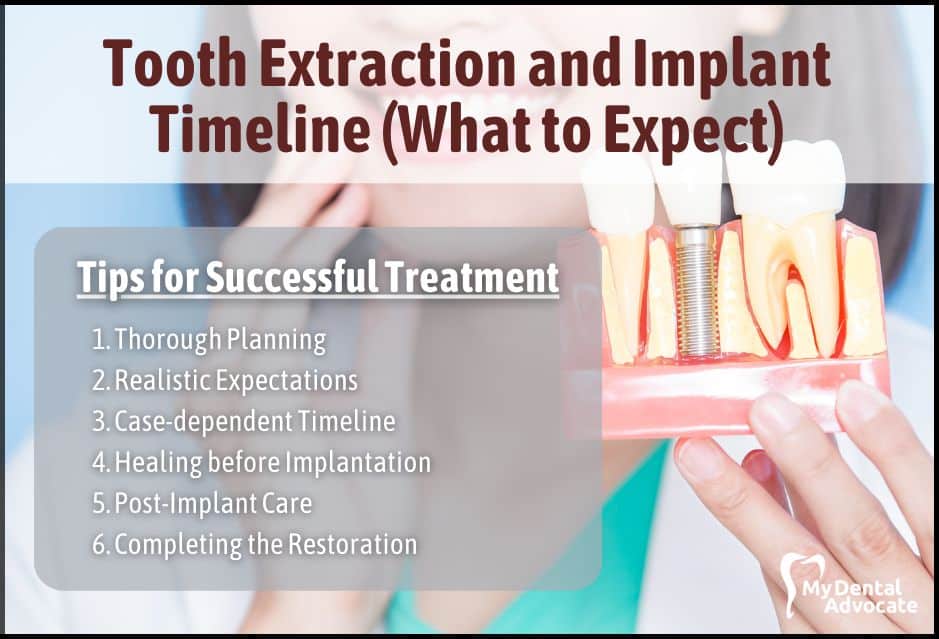 Tooth Extraction and Implant Timeline (What to Expect)

Tips for Successful Treatment

1. Thorough Planning
2. Realistic Expectations
3. Case-dependent Timeline
4. Healing before Implantation
5. Post-Implant Care
6. Completing the Restoration

My Dental Advocate